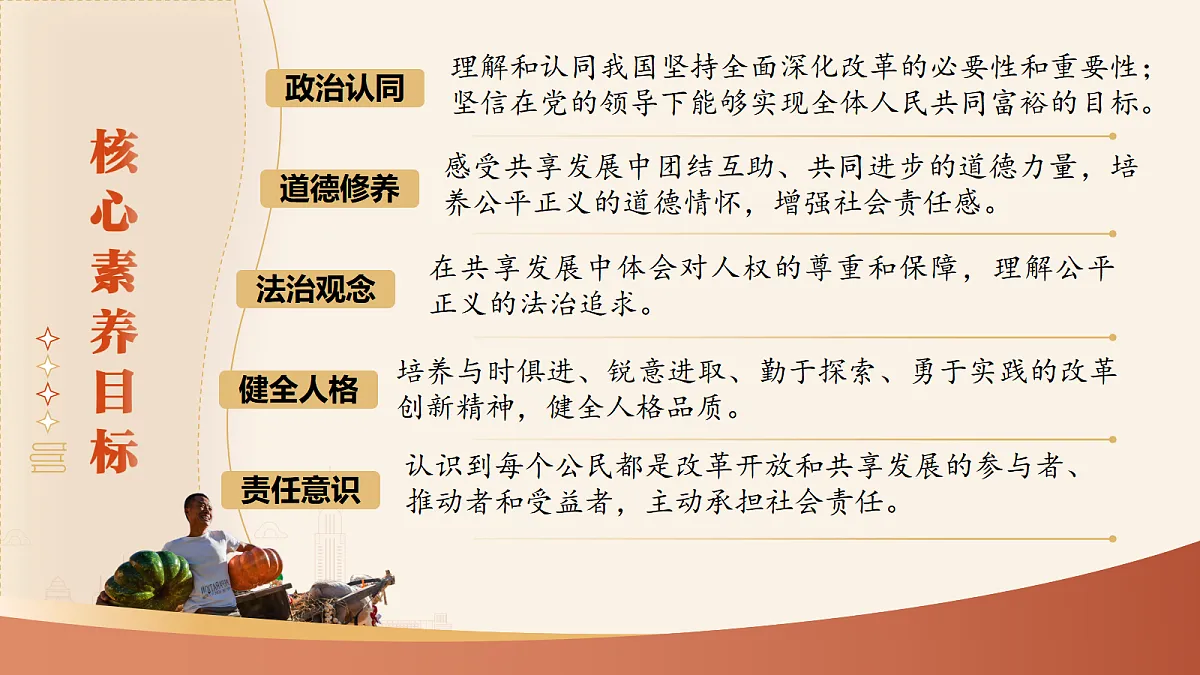 核心素养目标

政治认同
理解和认同我国坚持全面深化改革的必要性和重要性；坚信在党的领导下能够实现全体人民共同富裕的目标。

道德修养
感受共享发展中团结互助、共同进步的道德力量，培养公平正义的道德情怀，增强社会责任感。

法治观念
在共享发展中体会对人权的尊重和保障，理解公平正义的法治追求。

健全人格
培养与时俱进、锐意进取、勤于探索、勇于实践的改革创新精神，健全人格品质。

责任意识
认识到每个公民都是改革开放和共享发展的参与者、推动者和受益者，主动承担社会责任。